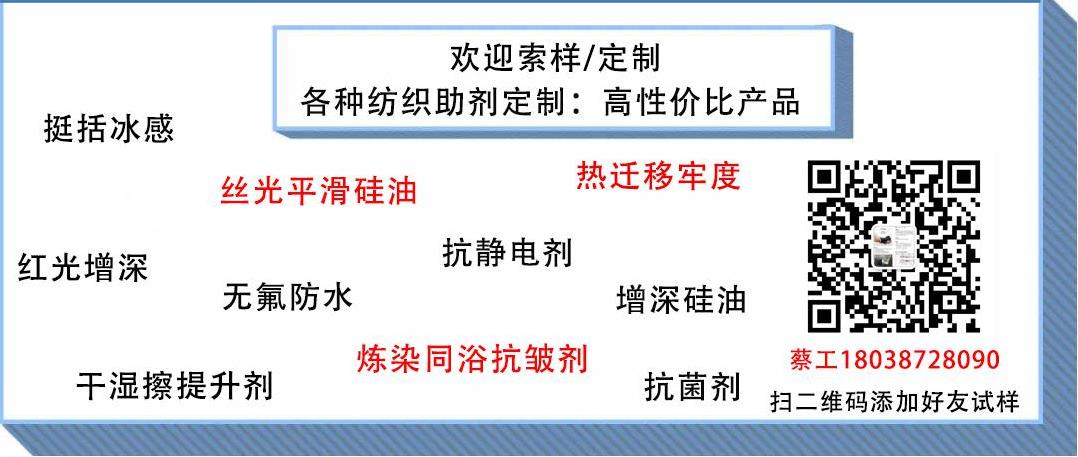 欢迎索样/定制
各种纺织助剂定制：高性价比产品

挺括冰感

丝光平滑硅油

热迁移牢度

红光增深

抗静电剂

无氟防水

增深硅油

炼染同浴抗皱剂

干湿擦提升剂

抗菌剂

蔡工18038728090

扫二维码添加好友试样